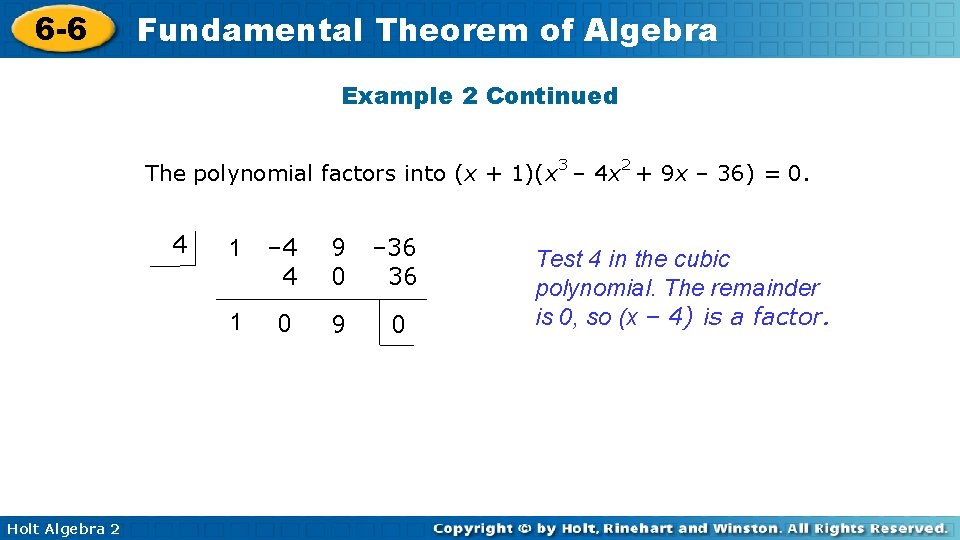 6-6 Fundamental Theorem of Algebra

Example 2 Continued

The polynomial factors into $(x + 1)(x^3 – 4x^2 + 9x – 36) = 0$.

| 4 | 1 | –4 | 9 | –36 |
|---|---|---|---|---|
| | | 4 | 0 | 36 |
| | 1 | 0 | 9 | 0 |

Test 4 in the cubic polynomial. The remainder is 0, so $(x – 4)$ is a factor.

Holt Algebra 2

Copyright © by Holt, Rinehart and Winston. All Rights Reserved.